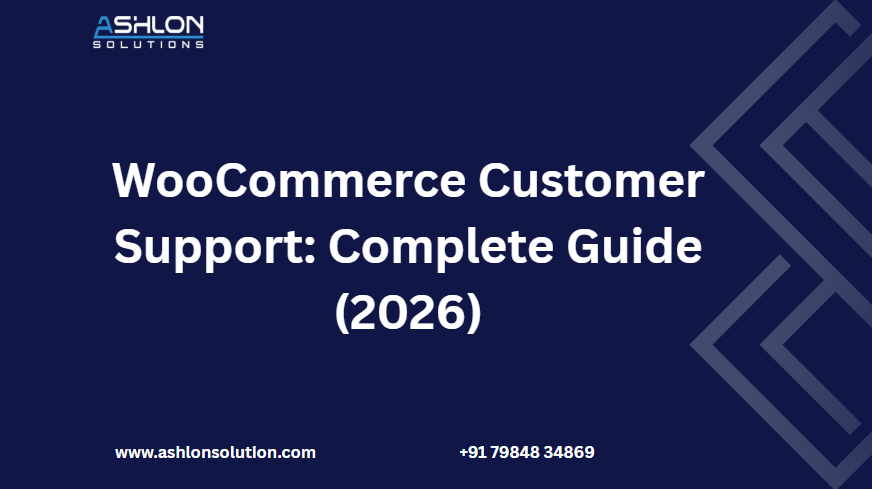 ASHLON
SOLUTIONS

WooCommerce Customer Support: Complete Guide (2026)

www.ashlonsolution.com

+91 79848 34869